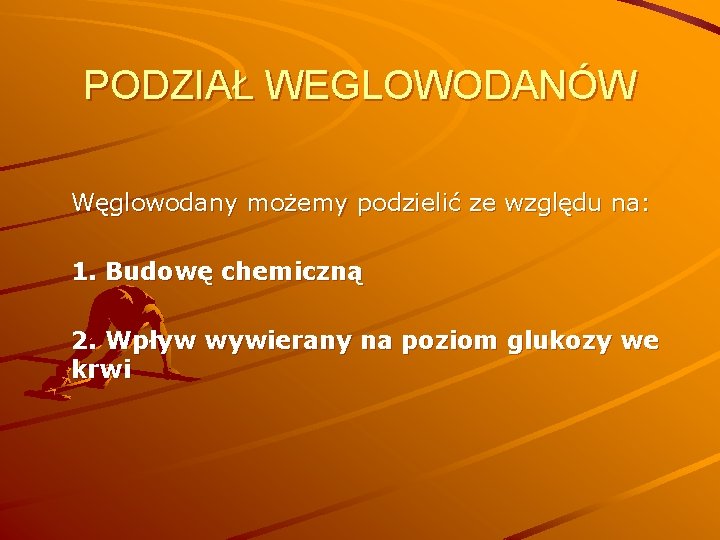 PODZIAŁ WEGLOWODANÓW

Węglowodany możemy podzielić ze względu na:

1. Budowę chemiczną

2. Wpływ wywierany na poziom glukozy we krwi